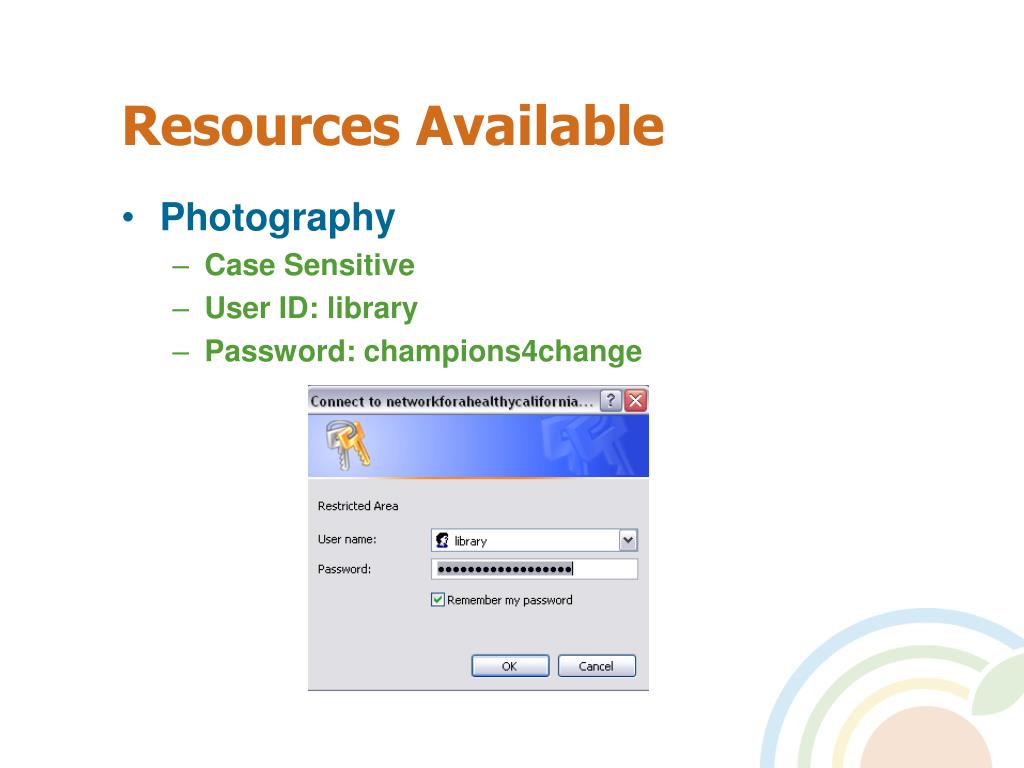 Resources Available

• Photography
– Case Sensitive
– User ID: library
– Password: champions4change

Connect to networkforahealthycalifornia...

Restricted Area

User name: library

Password: ••••••••••••••••••

Remember my password

OK Cancel